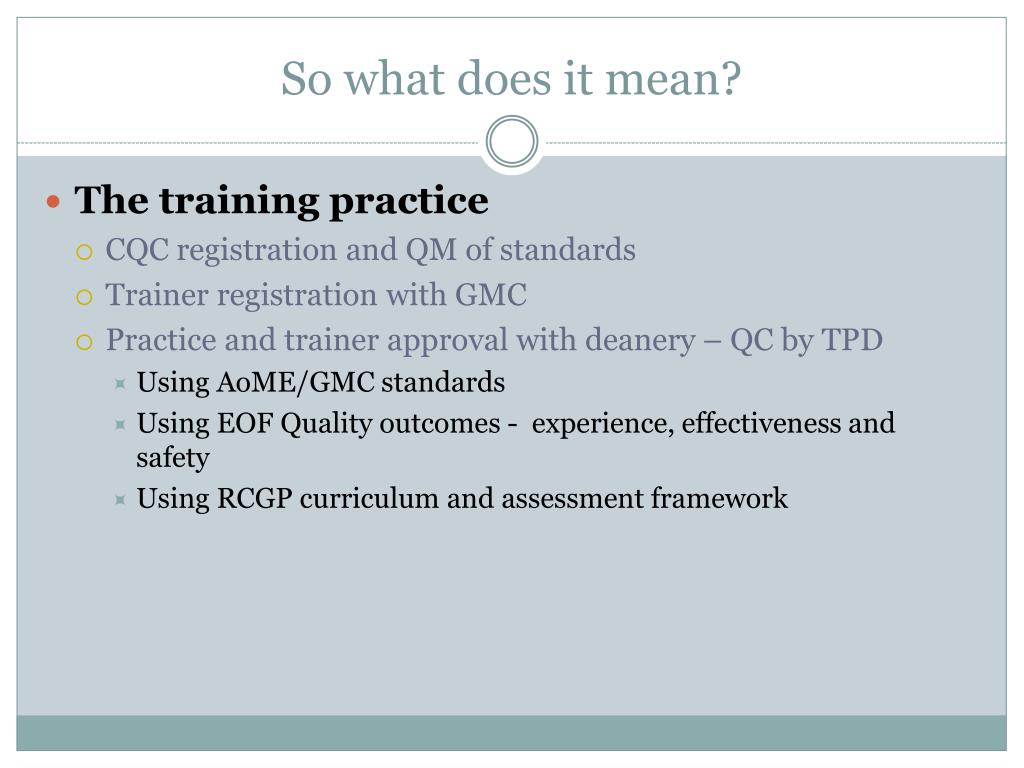 So what does it mean?

The training practice

CQC registration and QM of standards

Trainer registration with GMC

Practice and trainer approval with deanery – QC by TPD

Using AoME/GMC standards

Using EOF Quality outcomes - experience, effectiveness and safety

Using RCGP curriculum and assessment framework